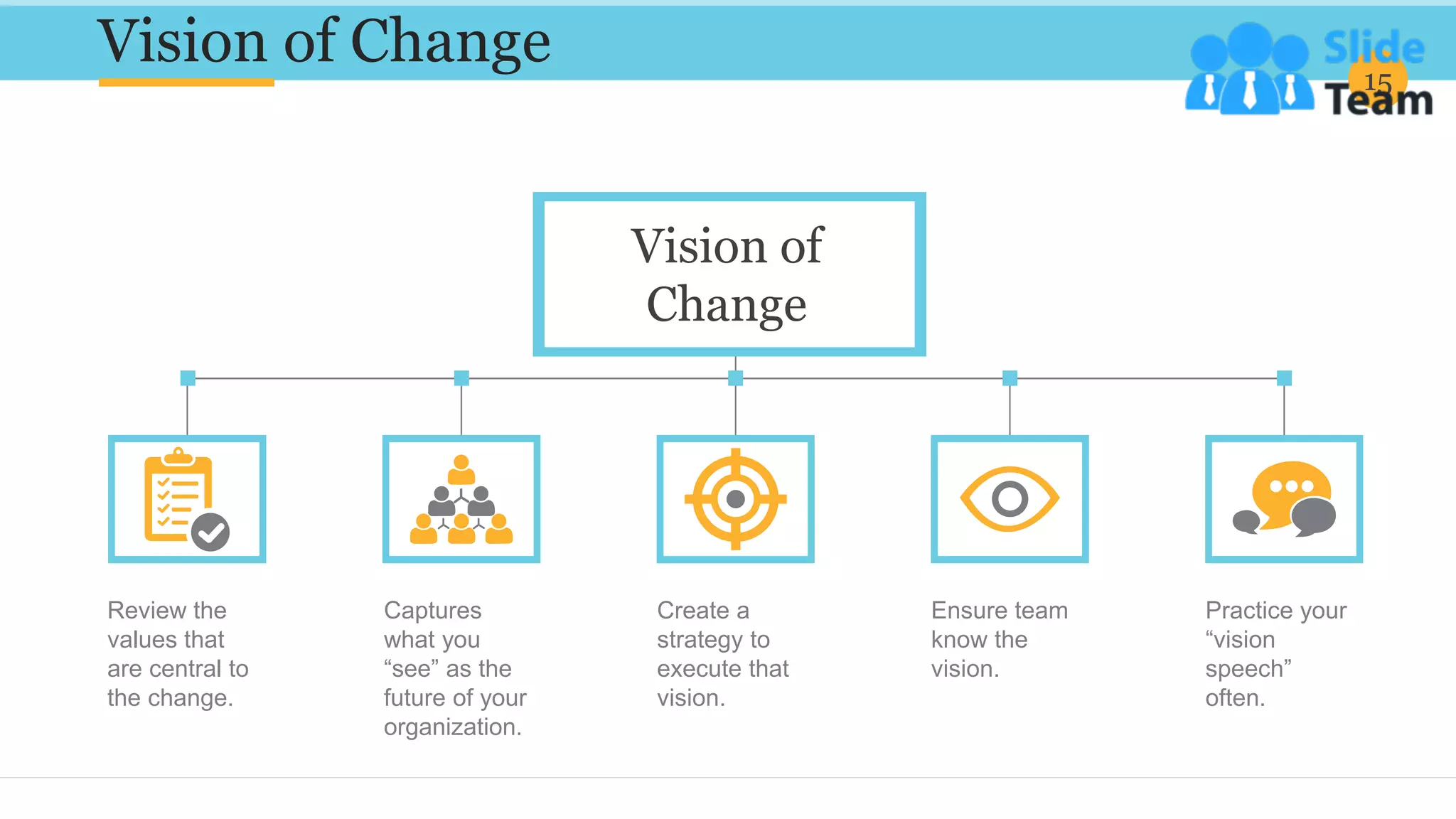 Vision of Change

Slide Team

15

Vision of Change

Review the values that are central to the change.

Captures what you “see” as the future of your organization.

Create a strategy to execute that vision.

Ensure team know the vision.

Practice your “vision speech” often.